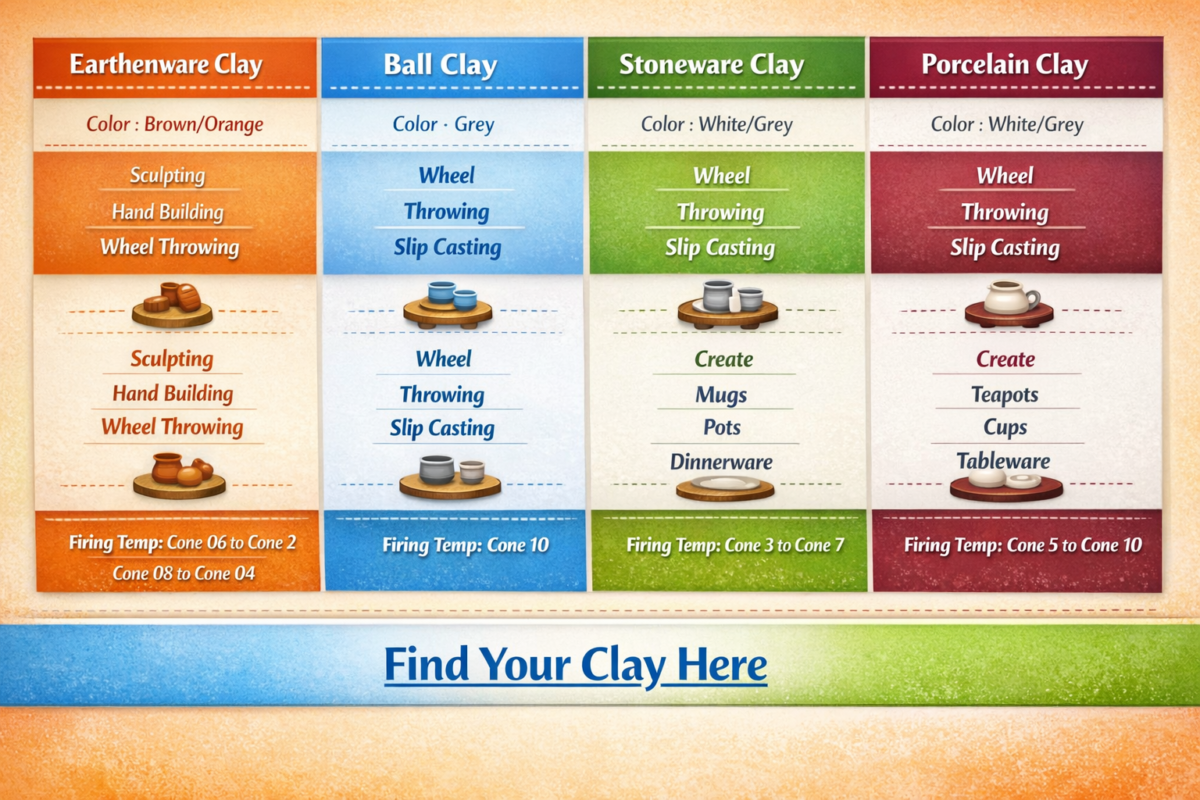 Earthenware Clay

Color : Brown/Orange

Sculpting
Hand Building
Wheel Throwing

Sculpting
Hand Building
Wheel Throwing

Firing Temp: Cone 06 to Cone 2
Cone 08 to Cone 04

Ball Clay

Color · Grey

Wheel
Throwing
Slip Casting

Wheel
Throwing
Slip Casting

Firing Temp: Cone 10

Stoneware Clay

Color : White/Grey

Wheel
Throwing
Slip Casting

Create
Mugs
Pots
Dinnerware

Firing Temp: Cone 3 to Cone 7

Porcelain Clay

Color : White/Grey

Wheel
Throwing
Slip Casting

Create
Teapots
Cups
Tableware

Firing Temp: Cone 5 to Cone 10

Find Your Clay Here